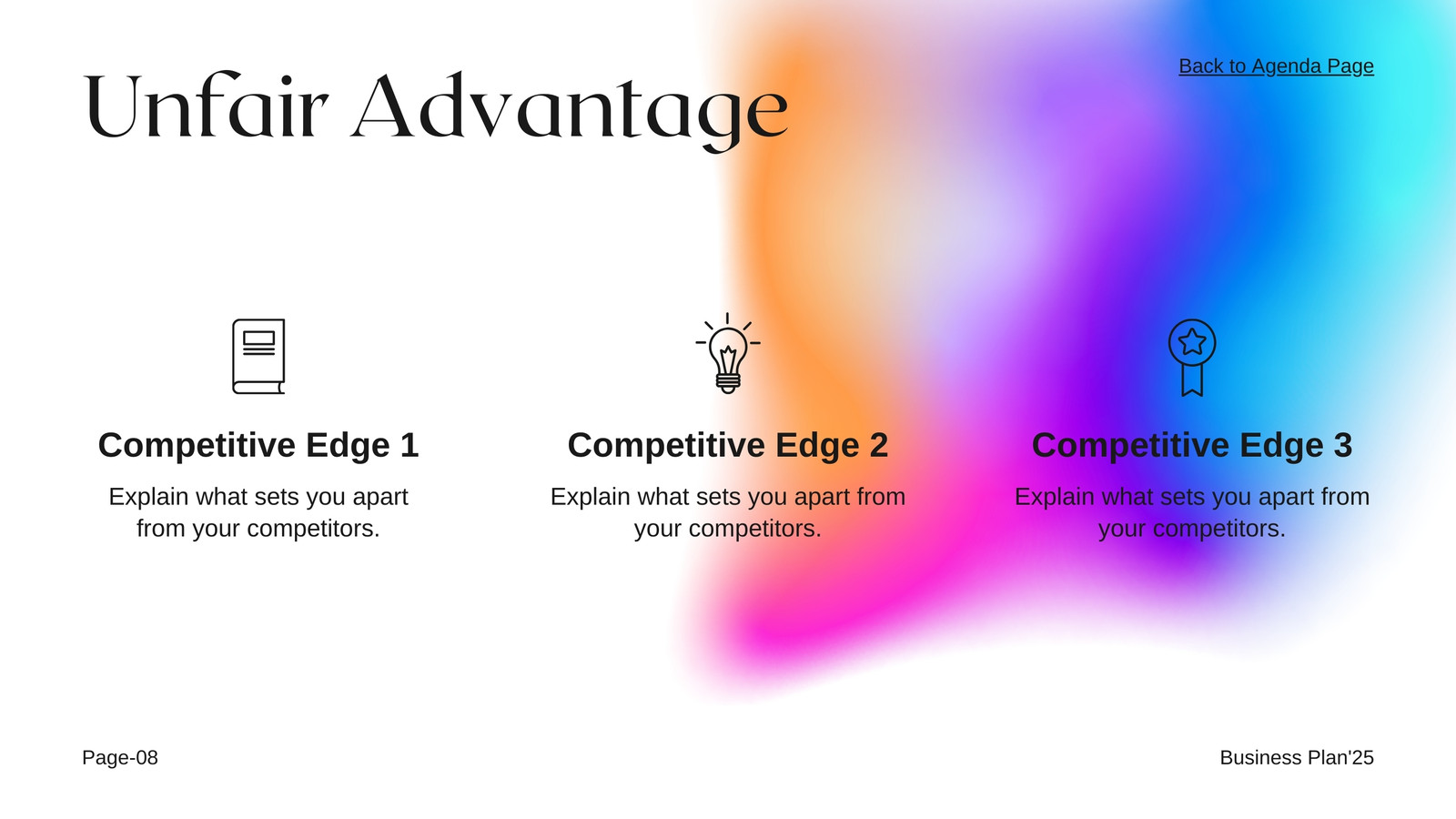 Unfair Advantage

Back to Agenda Page

Competitive Edge 1

Explain what sets you apart from your competitors.

Competitive Edge 2

Explain what sets you apart from your competitors.

Competitive Edge 3

Explain what sets you apart from your competitors.

Page-08

Business Plan'25